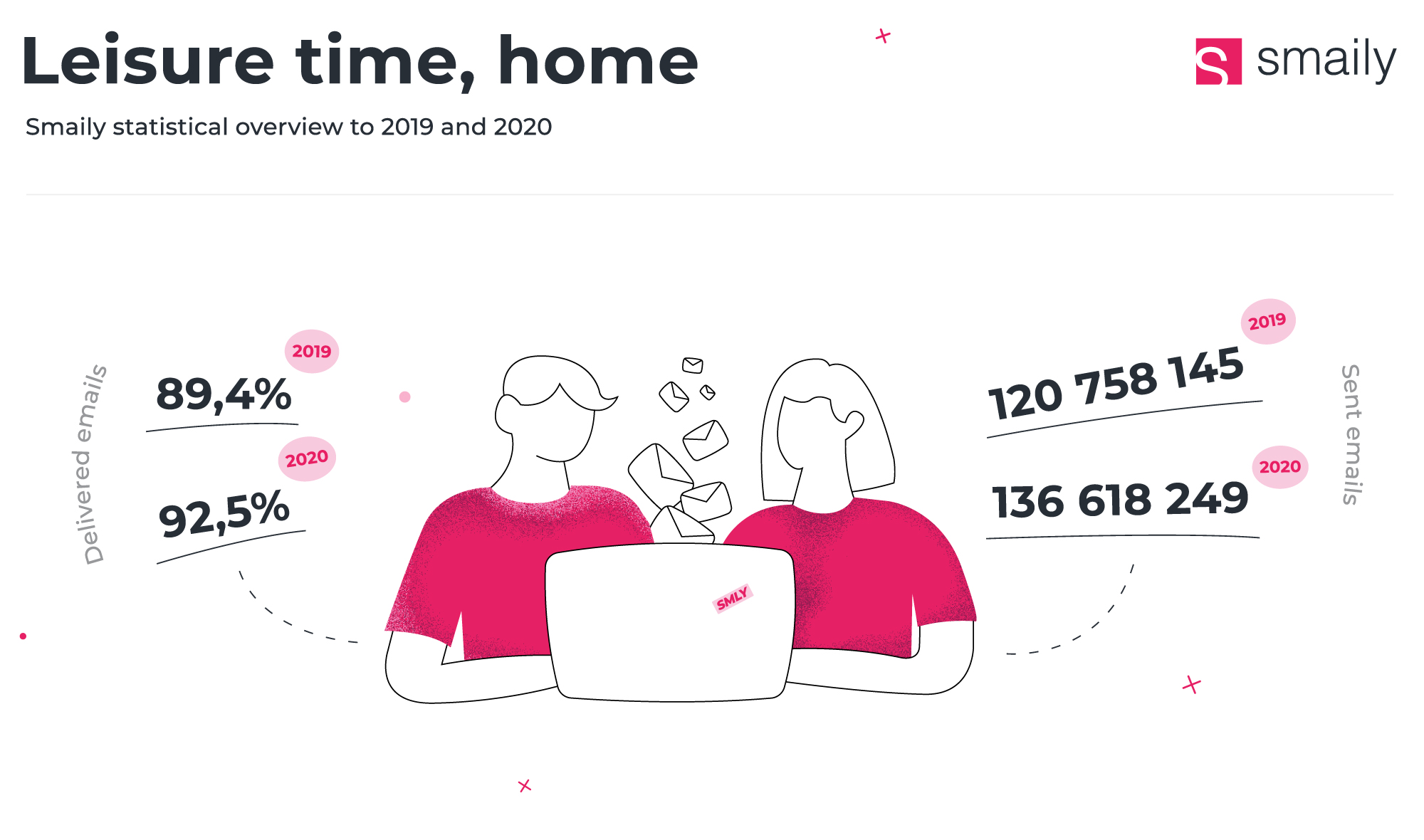 Leisure time, home

smaily

Smaily statistical overview to 2019 and 2020

Delivered emails

2019
89,4%

2020
92,5%

SMLY

2019
120 758 145

2020
136 618 249

Sent emails